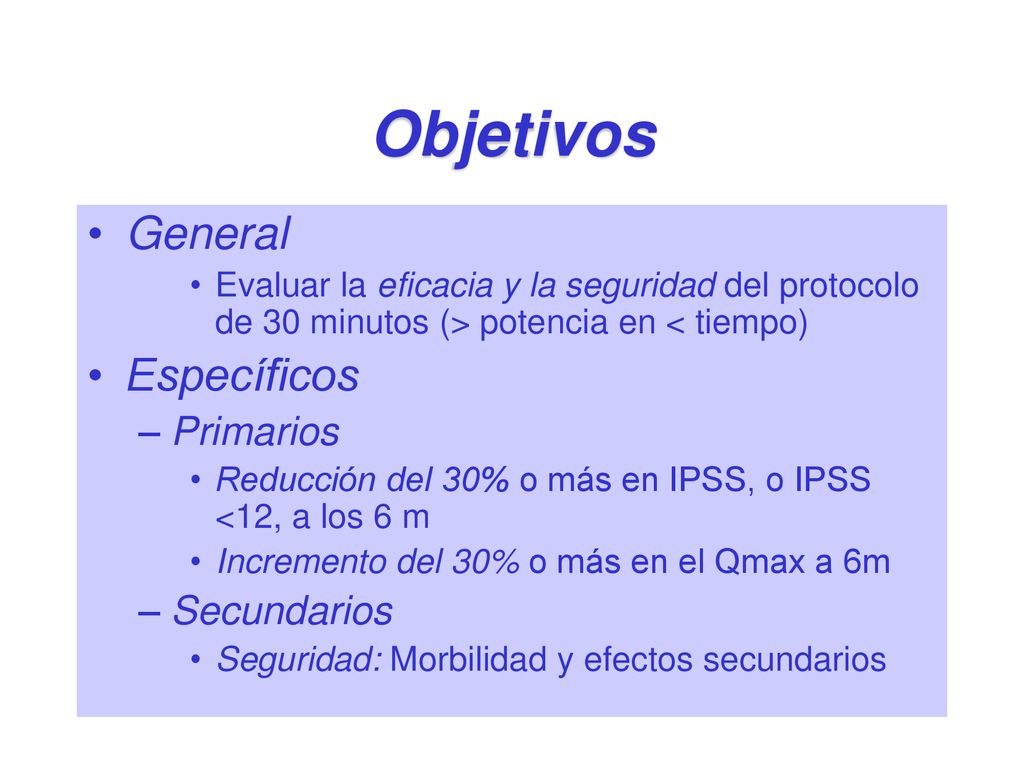 Objetivos

• General
  • Evaluar la eficacia y la seguridad del protocolo de 30 minutos (> potencia en < tiempo)
• Específicos
  – Primarios
    • Reducción del 30% o más en IPSS, o IPSS <12, a los 6 m
    • Incremento del 30% o más en el Qmax a 6m
  – Secundarios
    • Seguridad: Morbilidad y efectos secundarios